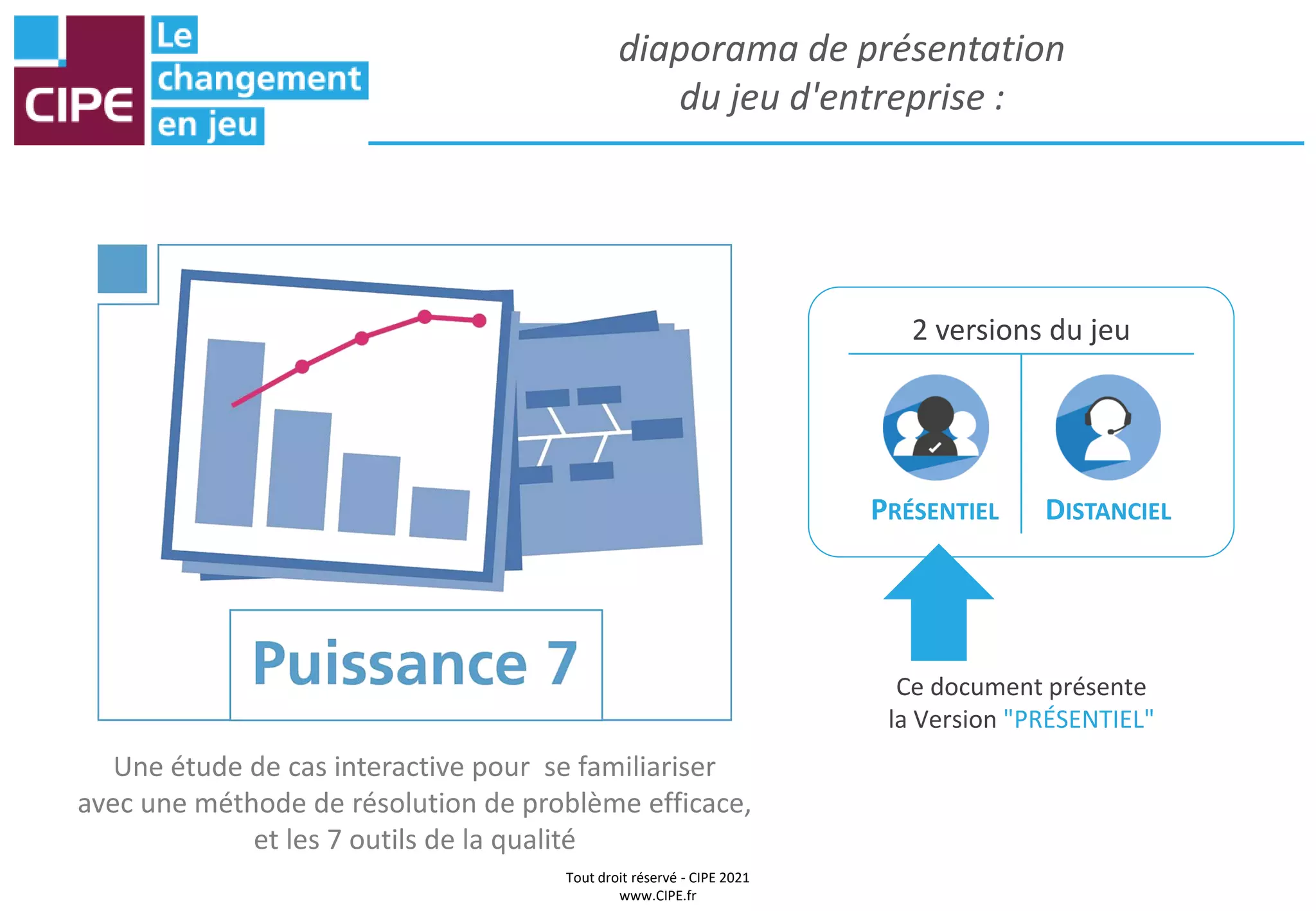 CIPE Le changement en jeu

diaporama de présentation du jeu d'entreprise :

Puissance 7

Une étude de cas interactive pour se familiariser avec une méthode de résolution de problème efficace, et les 7 outils de la qualité

2 versions du jeu

PRÉSENTIEL

DISTANCIEL

Ce document présente la Version "PRÉSENTIEL"

Tout droit réservé - CIPE 2021
www.CIPE.fr